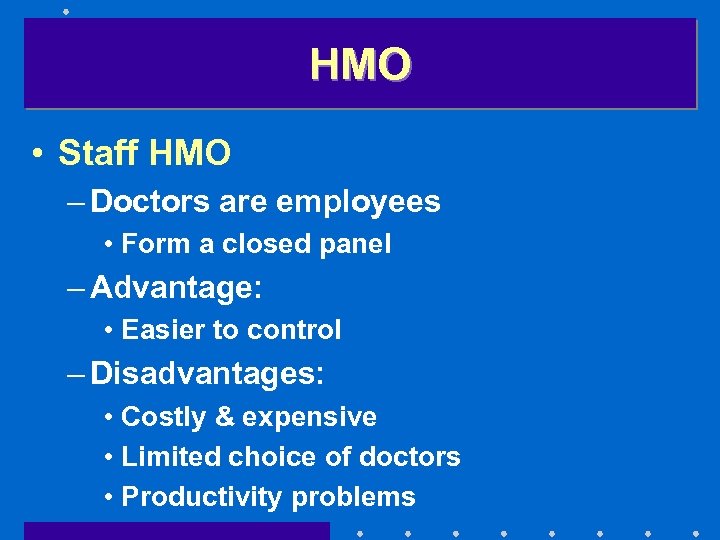 HMO

• Staff HMO
– Doctors are employees
• Form a closed panel
– Advantage:
• Easier to control
– Disadvantages:
• Costly & expensive
• Limited choice of doctors
• Productivity problems